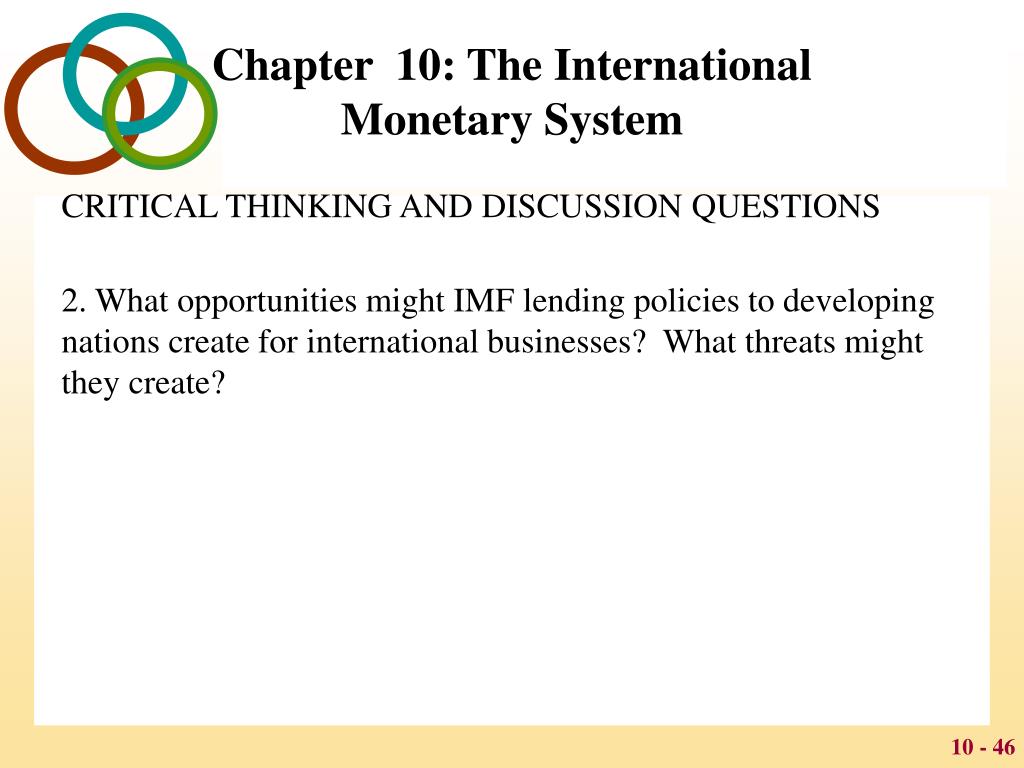 Chapter 10: The International Monetary System

CRITICAL THINKING AND DISCUSSION QUESTIONS

2. What opportunities might IMF lending policies to developing nations create for international businesses? What threats might they create?

10 - 46